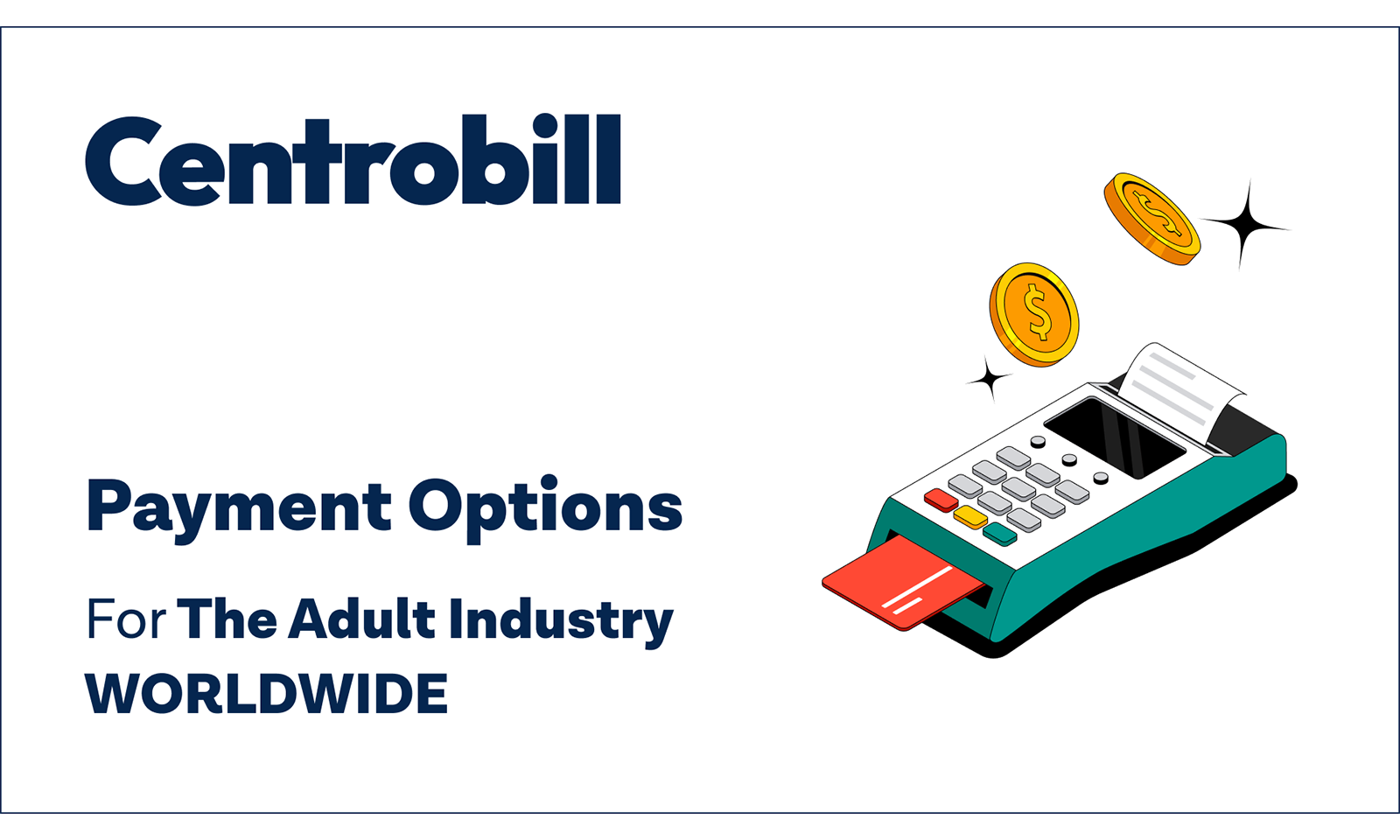 Centrobill

Payment Options

For The Adult Industry
WORLDWIDE

$
$